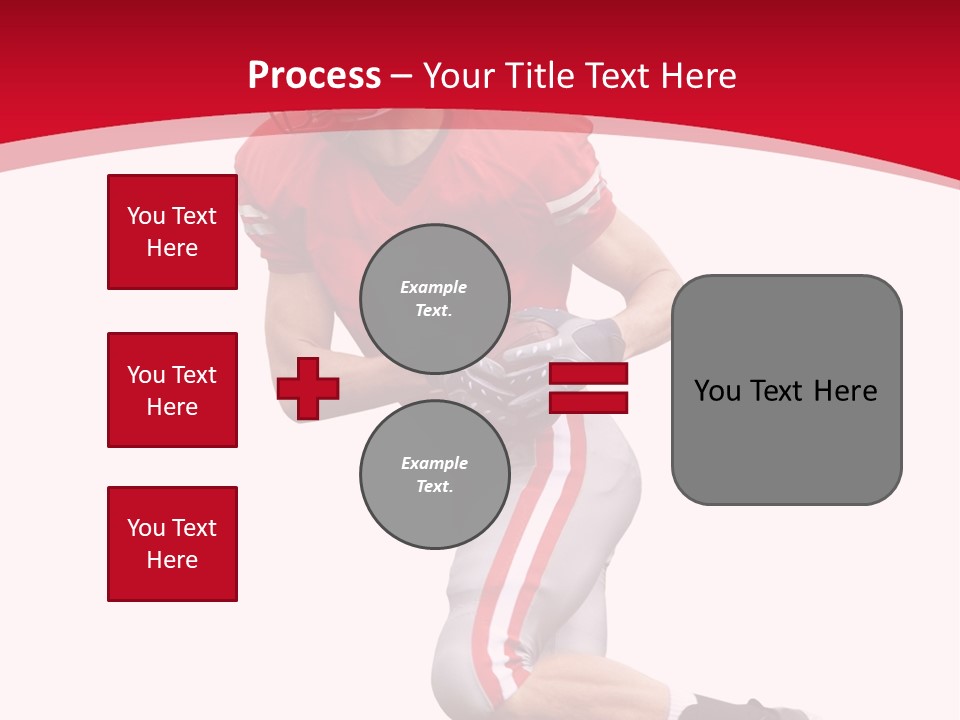 Process – Your Title Text Here

You Text Here

You Text Here

You Text Here

Example Text.

Example Text.

You Text Here